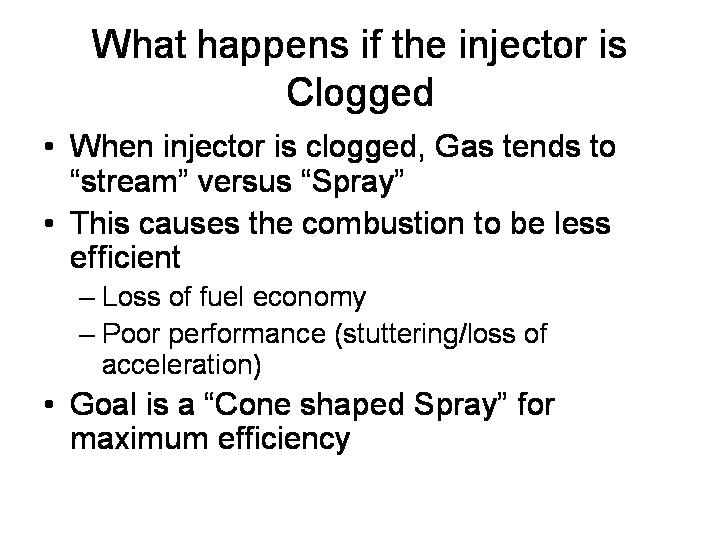 What happens if the injector is Clogged

• When injector is clogged, Gas tends to “stream” versus “Spray”
• This causes the combustion to be less efficient
– Loss of fuel economy
– Poor performance (stuttering/loss of acceleration)
• Goal is a “Cone shaped Spray” for maximum efficiency